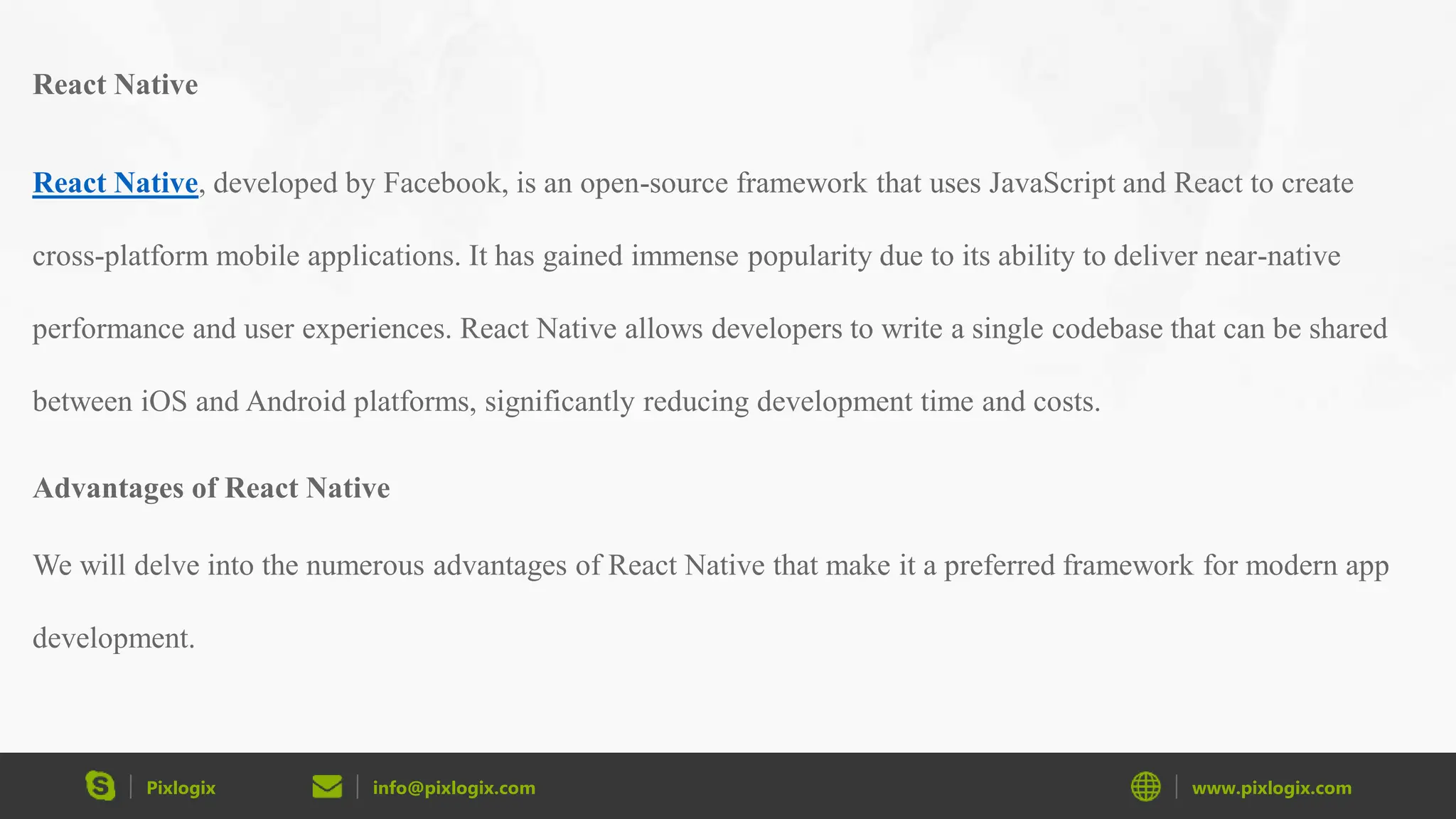 React Native

React Native, developed by Facebook, is an open-source framework that uses JavaScript and React to create cross-platform mobile applications. It has gained immense popularity due to its ability to deliver near-native performance and user experiences. React Native allows developers to write a single codebase that can be shared between iOS and Android platforms, significantly reducing development time and costs.

Advantages of React Native

We will delve into the numerous advantages of React Native that make it a preferred framework for modern app development.

Pixlogix info@pixlogix.com www.pixlogix.com